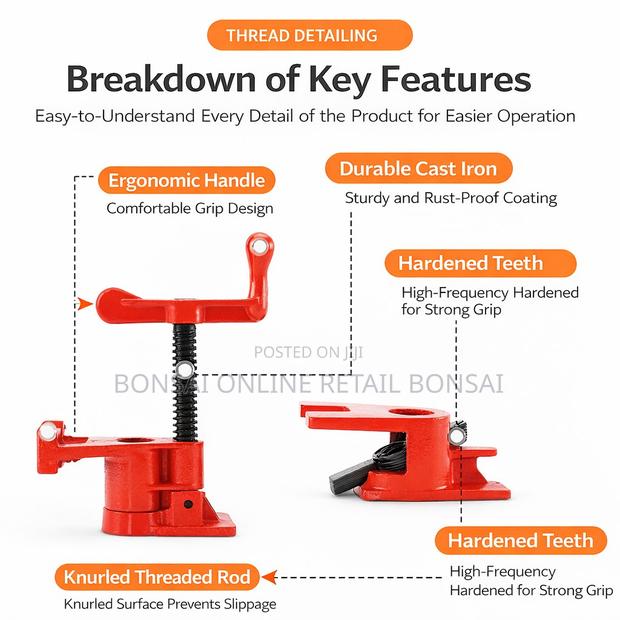 THREAD DETAILING

Breakdown of Key Features

Easy-to-Understand Every Detail of the Product for Easier Operation

Ergonomic Handle
Comfortable Grip Design

Durable Cast Iron
Sturdy and Rust-Proof Coating

Hardened Teeth
High-Frequency Hardened for Strong Grip

POSTED ON JIJI
BONSAI ONLINE RETAIL BONSAI

Hardened Teeth
High-Frequency Hardened for Strong Grip

Knurled Threaded Rod
Knurled Surface Prevents Slippage